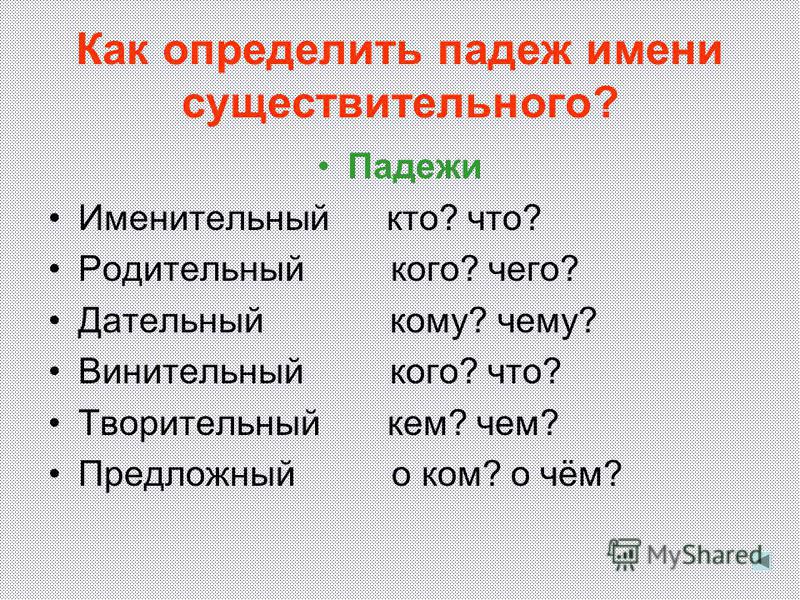 Как определить падеж имени существительного?

• Падежи

• Именительный кто? что?
• Родительный кого? чего?
• Дательный кому? чему?
• Винительный кого? что?
• Творительный кем? чем?
• Предложный о ком? о чём?

MyShared